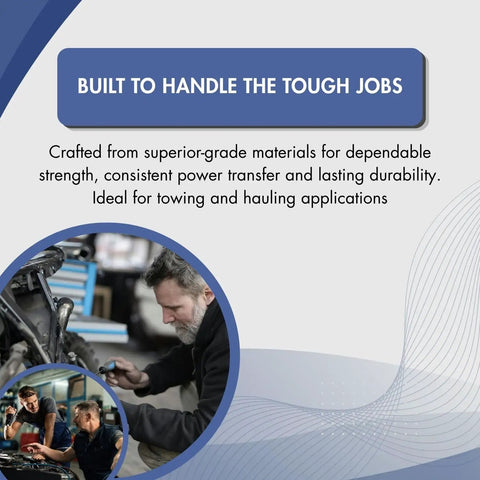 BUILT TO HANDLE THE TOUGH JOBS

Crafted from superior-grade materials for dependable strength, consistent power transfer and lasting durability. Ideal for towing and hauling applications